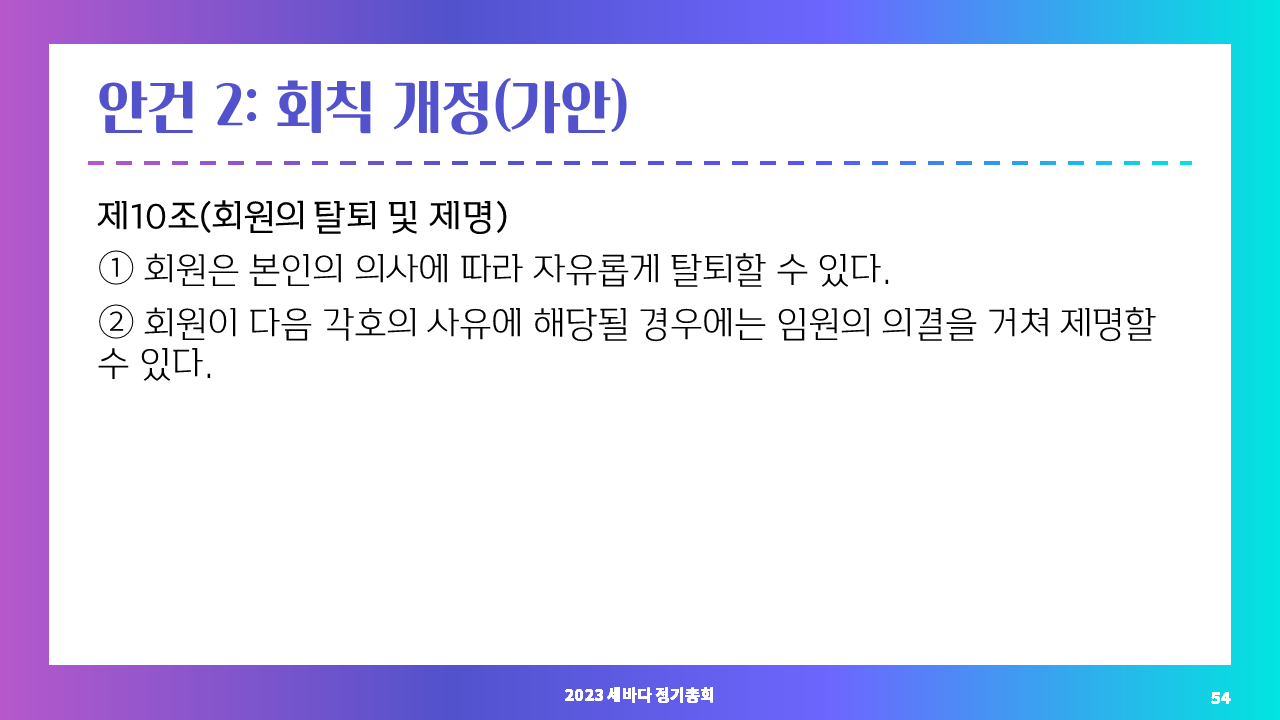 안건 2: 회칙 개정(가안)

제10조(회원의 탈퇴 및 제명)

① 회원은 본인의 의사에 따라 자유롭게 탈퇴할 수 있다.

② 회원이 다음 각호의 사유에 해당될 경우에는 임원의 의결을 거쳐 제명할 수 있다.

2023 세바다 정기총회

54